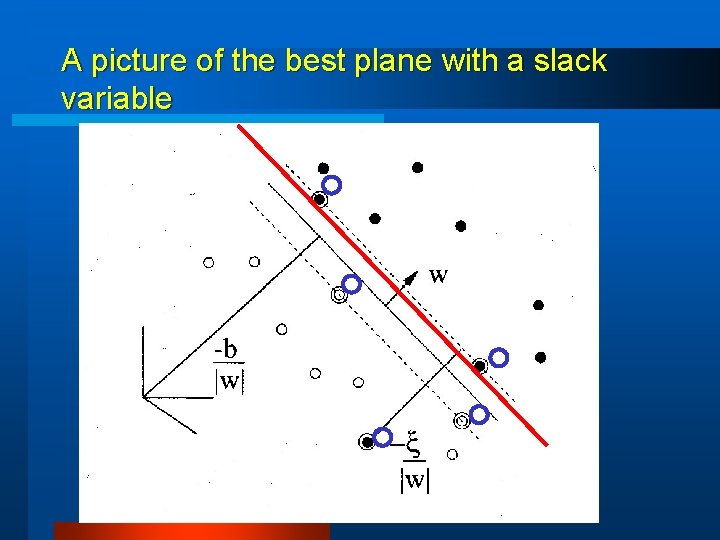 A picture of the best plane with a slack variable

w

$\frac{-b}{|w|}$

$\frac{-\xi}{|w|}$